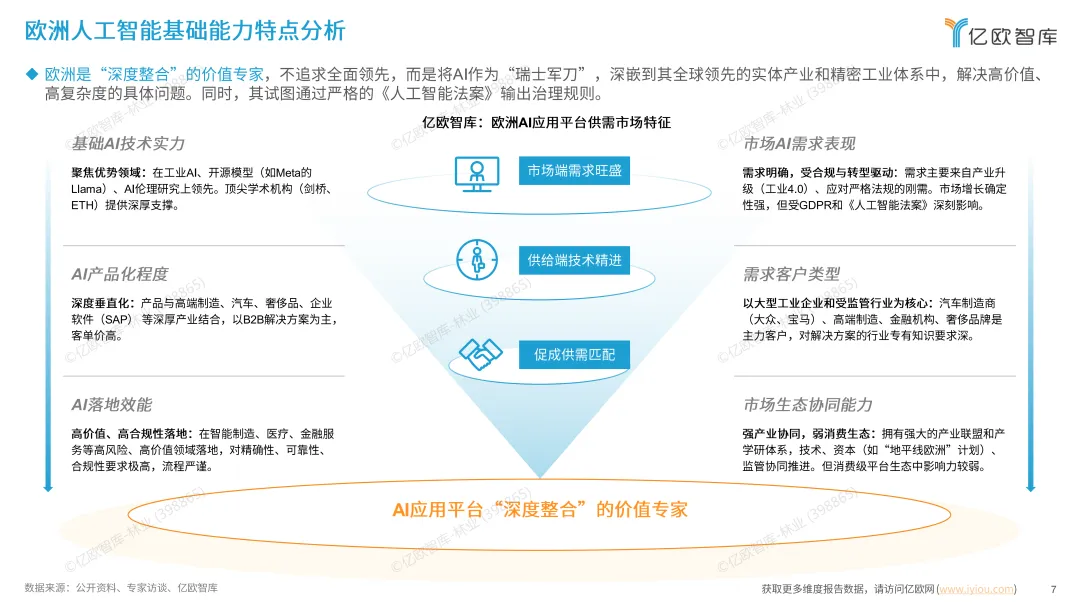 欧洲人工智能基础能力特点分析

亿欧智库

◆ 欧洲是“深度整合”的价值专家，不追求全面领先，而是将AI作为“瑞士军刀”，深嵌到其全球领先的实体产业和精密工业体系中，解决高价值、高复杂度的具体问题。同时，其试图通过严格的《人工智能法案》输出治理规则。

亿欧智库：欧洲AI应用平台供需市场特征

基础AI技术实力

聚焦优势领域：在工业AI、开源模型（如Meta的Llama）、AI伦理研究上领先。顶尖学术机构（剑桥、ETH）提供深厚支撑。

AI产品化程度

深度垂直化：产品与高端制造、汽车、奢侈品、企业软件（SAP）等深厚产业结合，以B2B解决方案为主，客单价高。

AI落地效能

高价值、高合规性落地：在智能制造、医疗、金融服务等高风险、高价值领域落地，对精确性、可靠性、合规性要求极高，流程严谨。

市场端需求旺盛

供给端技术精进

促成供需匹配

市场AI需求表现

需求明确，受合规与转型驱动：需求主要来自产业升级（工业4.0）、应对严格法规的刚需。市场增长确定性强，但受GDPR和《人工智能法案》深刻影响。

需求客户类型

以大型工业企业和受监管行业为核心：汽车制造商（大众、宝马）、高端制造、金融机构、奢侈品牌是主力客户，对解决方案的行业专有知识要求深。

市场生态协同能力

强产业协同，弱消费生态：拥有强大的产业联盟和产学研体系，技术、资本（如“地平线欧洲”计划）、监管协同推进。但消费级平台生态中影响力较弱。

AI应用平台“深度整合”的价值专家

©亿欧智库-林业 (398865)

数据来源：公开资料、专家访谈、亿欧智库

获取更多维度报告数据，请访问亿欧网 (www.iyiou.com)

7